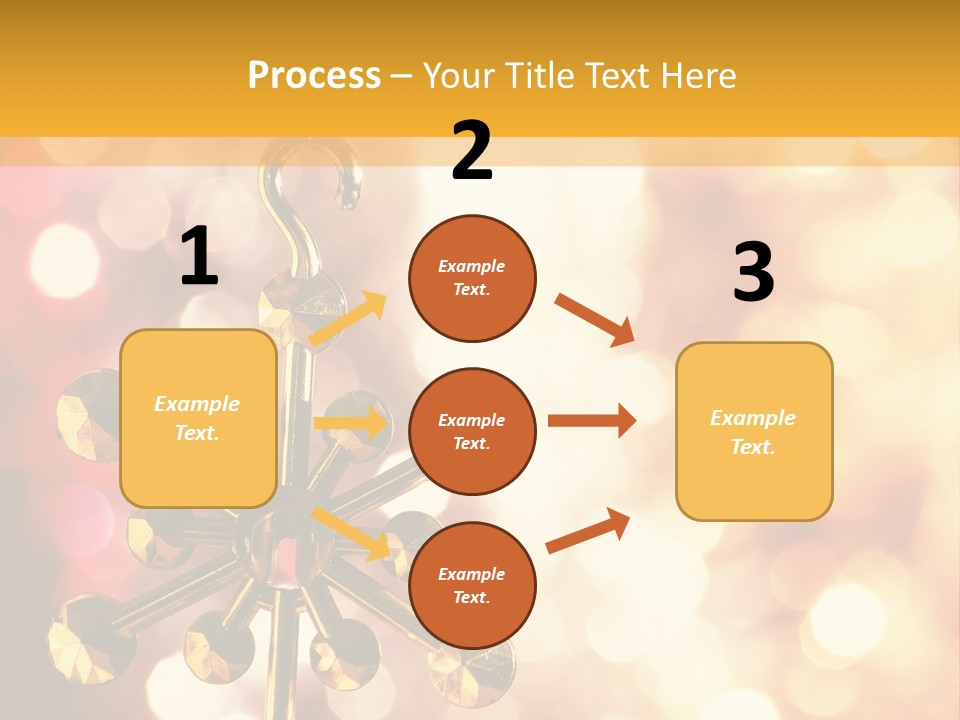 Process – Your Title Text Here

1

Example Text.

2

Example Text.

Example Text.

Example Text.

3

Example Text.